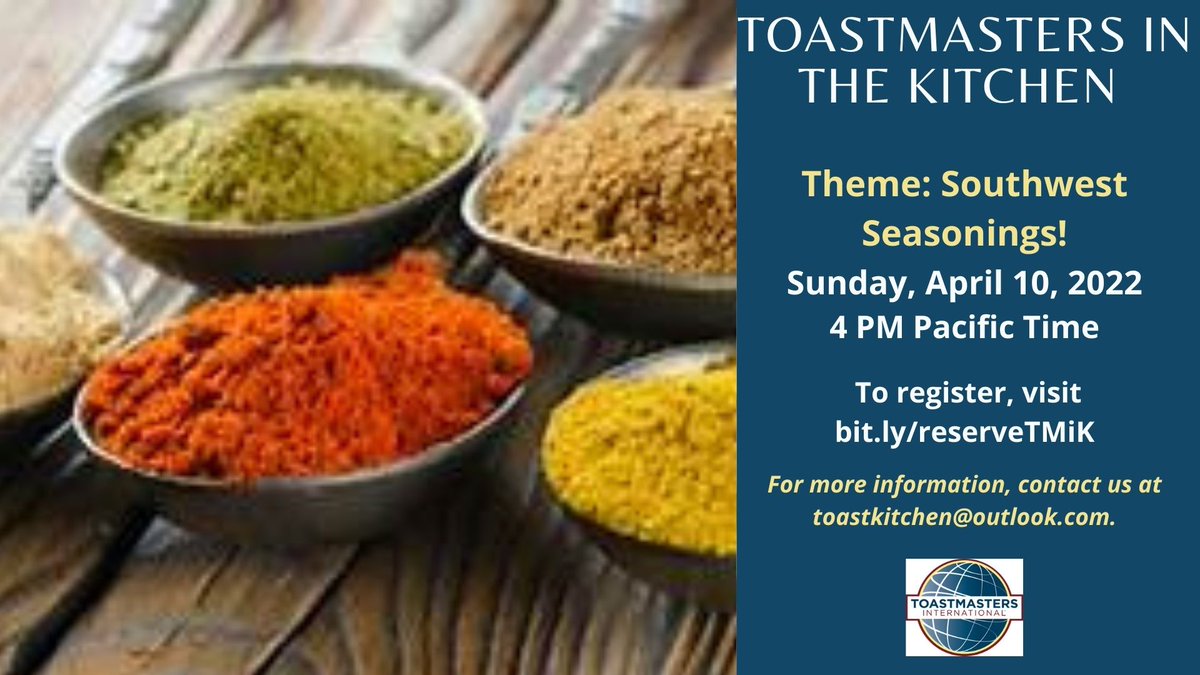 TOASTMASTERS IN THE KITCHEN

Theme: Southwest Seasonings!

Sunday, April 10, 2022
4 PM Pacific Time

To register, visit bit.ly/reserveTMiK

For more information, contact us at toastkitchen@outlook.com.

TOASTMASTERS INTERNATIONAL